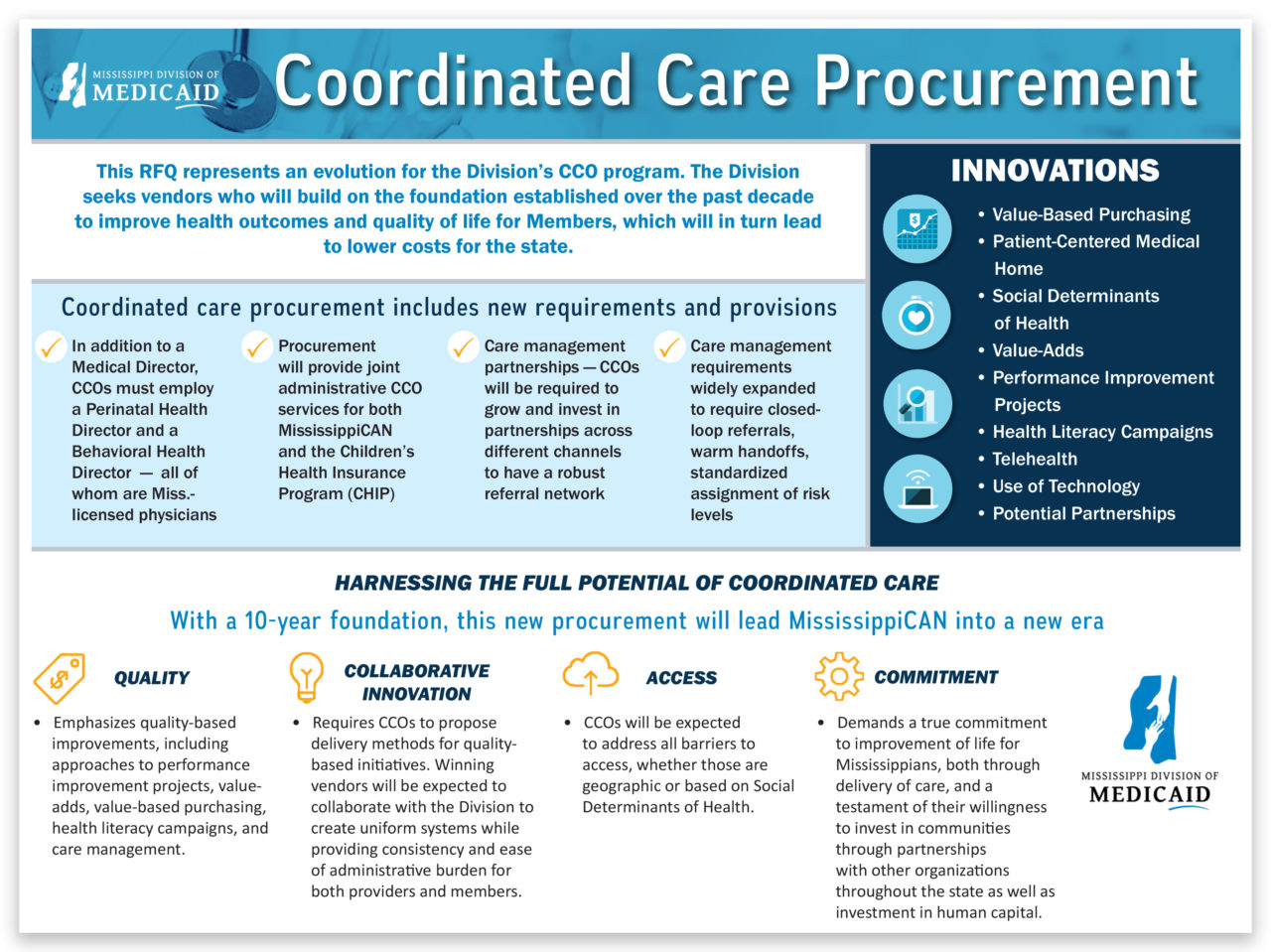 MISSISSIPPI DIVISION OF MEDICAID

Coordinated Care Procurement

This RFQ represents an evolution for the Division's CCO program. The Division seeks vendors who will build on the foundation established over the past decade to improve health outcomes and quality of life for Members, which will in turn lead to lower costs for the state.

Coordinated care procurement includes new requirements and provisions

In addition to a Medical Director, CCOs must employ a Perinatal Health Director and a Behavioral Health Director — all of whom are Miss.-licensed physicians

Procurement will provide joint administrative CCO services for both MississippiCAN and the Children's Health Insurance Program (CHIP)

Care management partnerships — CCOs will be required to grow and invest in partnerships across different channels to have a robust referral network

Care management requirements widely expanded to require closed-loop referrals, warm handoffs, standardized assignment of risk levels

INNOVATIONS

• Value-Based Purchasing
• Patient-Centered Medical Home
• Social Determinants of Health
• Value-Adds
• Performance Improvement Projects
• Health Literacy Campaigns
• Telehealth
• Use of Technology
• Potential Partnerships

HARNESSING THE FULL POTENTIAL OF COORDINATED CARE

With a 10-year foundation, this new procurement will lead MississippiCAN into a new era

QUALITY

• Emphasizes quality-based improvements, including approaches to performance improvement projects, value-adds, value-based purchasing, health literacy campaigns, and care management.

COLLABORATIVE INNOVATION

• Requires CCOs to propose delivery methods for quality-based initiatives. Winning vendors will be expected to collaborate with the Division to create uniform systems while providing consistency and ease of administrative burden for both providers and members.

ACCESS

• CCOs will be expected to address all barriers to access, whether those are geographic or based on Social Determinants of Health.

COMMITMENT

• Demands a true commitment to improvement of life for Mississippians, both through delivery of care, and a testament of their willingness to invest in communities through partnerships with other organizations throughout the state as well as investment in human capital.

MISSISSIPPI DIVISION OF MEDICAID